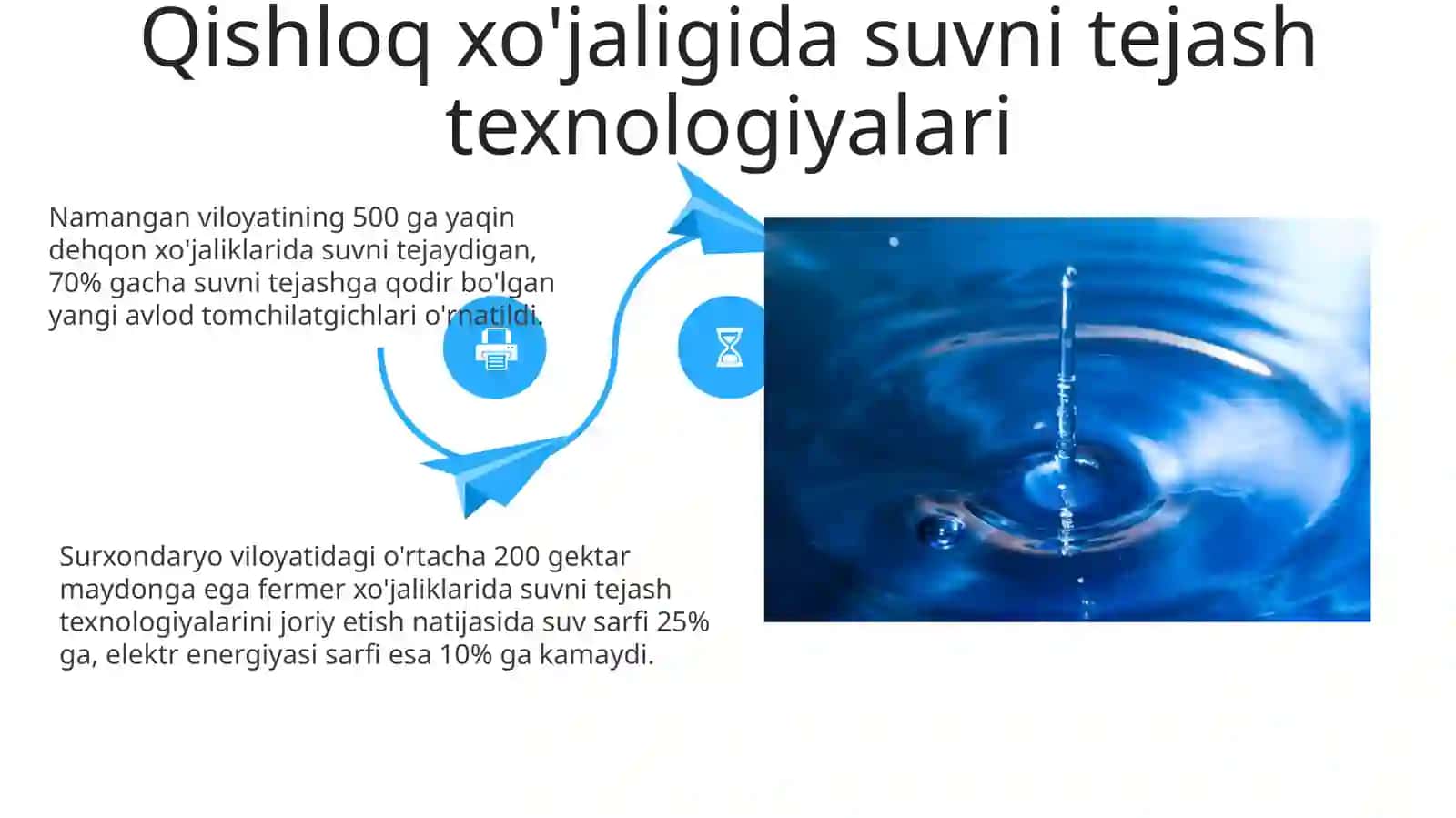 Qishloq xo'jaligida suvni tejash texnologiyalari

Namangan viloyatining 500 ga yaqin dehqon xo'jaliklarida suvni tejaydigan, 70% gacha suvni tejashga qodir bo'lgan yangi avlod tomchilatgichlari o'rnatildi.

Surxondaryo viloyatidagi o'rtacha 200 gektar maydonga ega fermer xo'jaliklarida suvni tejash texnologiyalarini joriy etish natijasida suv sarfi 25% ga, elektr energiyasi sarfi esa 10% ga kamaydi.